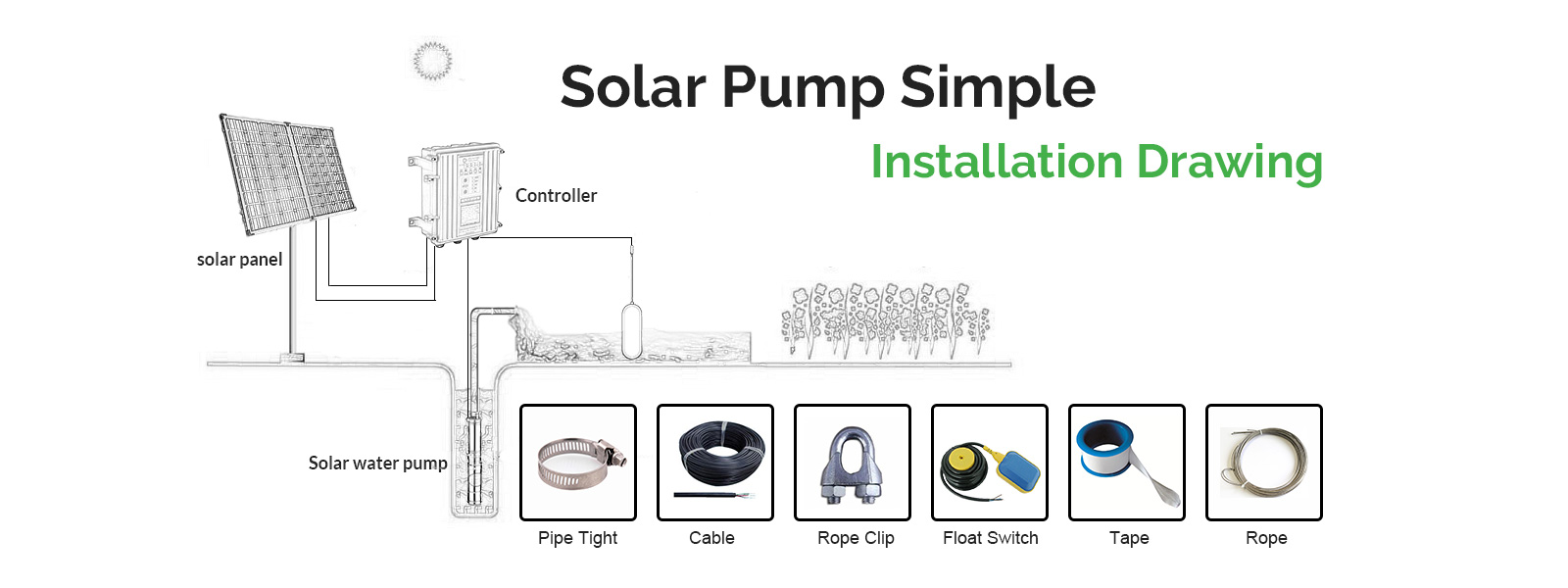 Solar Pump Simple
Installation Drawing

Controller

solar panel

Solar water pump

Pipe Tight

Cable

Rope Clip

Float Switch

Tape

Rope